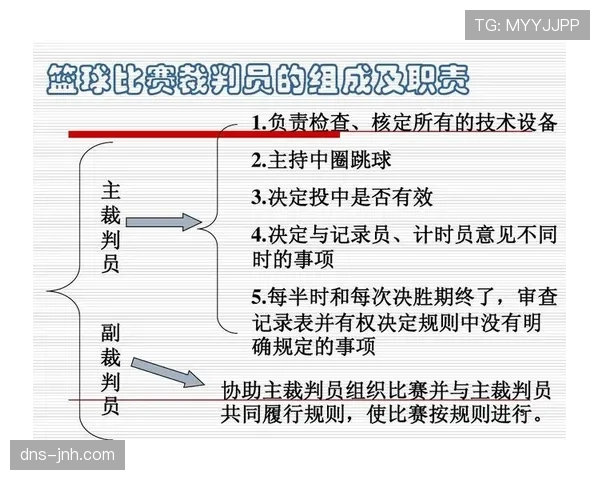 TG: MYYJJPP

篮球比赛裁判员的组成及职责

主裁判员

1.负责检查、核定所有的技术设备

2.主持中圈跳球

3.决定投中是否有效

4.决定与记录员、计时员意见不同时的事项

5.每半时和每次决胜期终了，审查记录表并有权决定规则中没有明确规定的事项

副裁判员

协助主裁判员组织比赛并与主裁判员共同履行规则，使比赛按规则进行。

dns-jnh.com